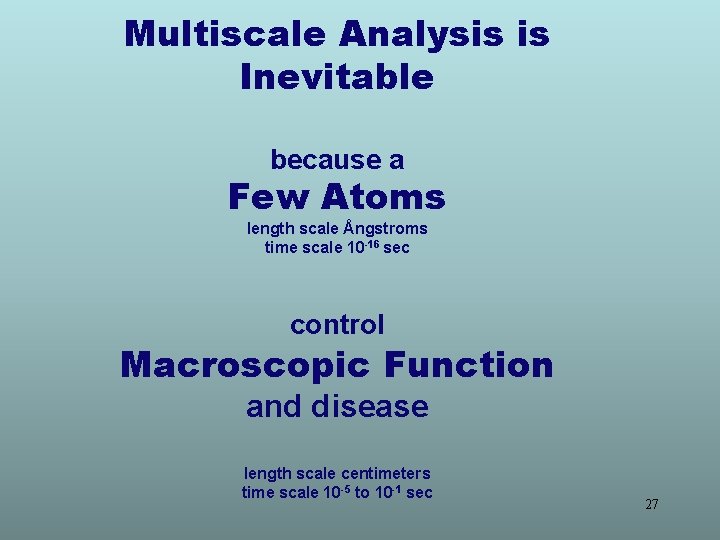 Multiscale Analysis is Inevitable

because a
Few Atoms
length scale Ångstroms
time scale $10^{-16}$ sec

control
Macroscopic Function
and disease

length scale centimeters
time scale $10^{-5}$ to $10^{-1}$ sec

27